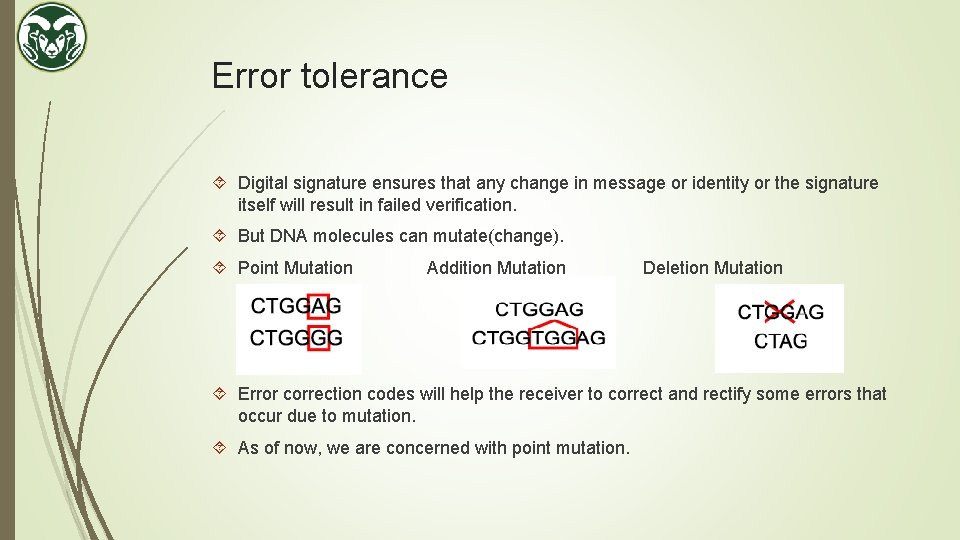 Error tolerance

Digital signature ensures that any change in message or identity or the signature itself will result in failed verification.

But DNA molecules can mutate(change).

Point Mutation

CTGGAG
CTGGGG

Addition Mutation

CTGGAG
CTGGTGGAG

Deletion Mutation

CTGGAG
CTAG

Error correction codes will help the receiver to correct and rectify some errors that occur due to mutation.

As of now, we are concerned with point mutation.